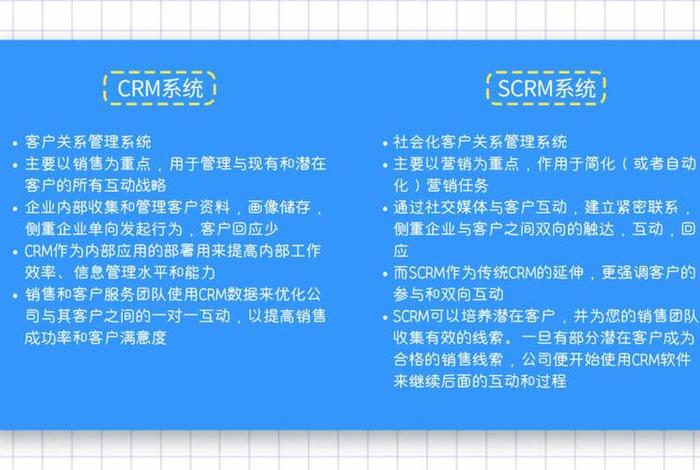 CRM系统

• 客户关系管理系统
• 主要以销售为重点，用于管理与现有和潜在客户的所有互动战略
• 企业内部收集和管理客户资料，画像储存，侧重企业单向发起行为，客户回应少
• CRM作为内部应用的部署用来提高内部工作效率、信息管理水平和能力
• 销售和客户服务团队使用CRM数据来优化公司与其客户之间的一对一互动，以提高销售成功率和客户满意度

SCRM系统

• 社会化客户关系管理系统
• 主要以营销为重点，作用于简化（或者自动化）营销任务
• 通过社交媒体与客户互动，建立紧密联系，侧重企业与客户之间双向的触达，互动，回应
• 而SCRM作为传统CRM的延伸，更强调客户的参与和双向互动
• SCRM可以培养潜在客户，并为您的销售团队收集有效的线索。一旦有部分潜在客户成为合格的销售线索，公司便开始使用CRM软件来继续后面的互动和过程